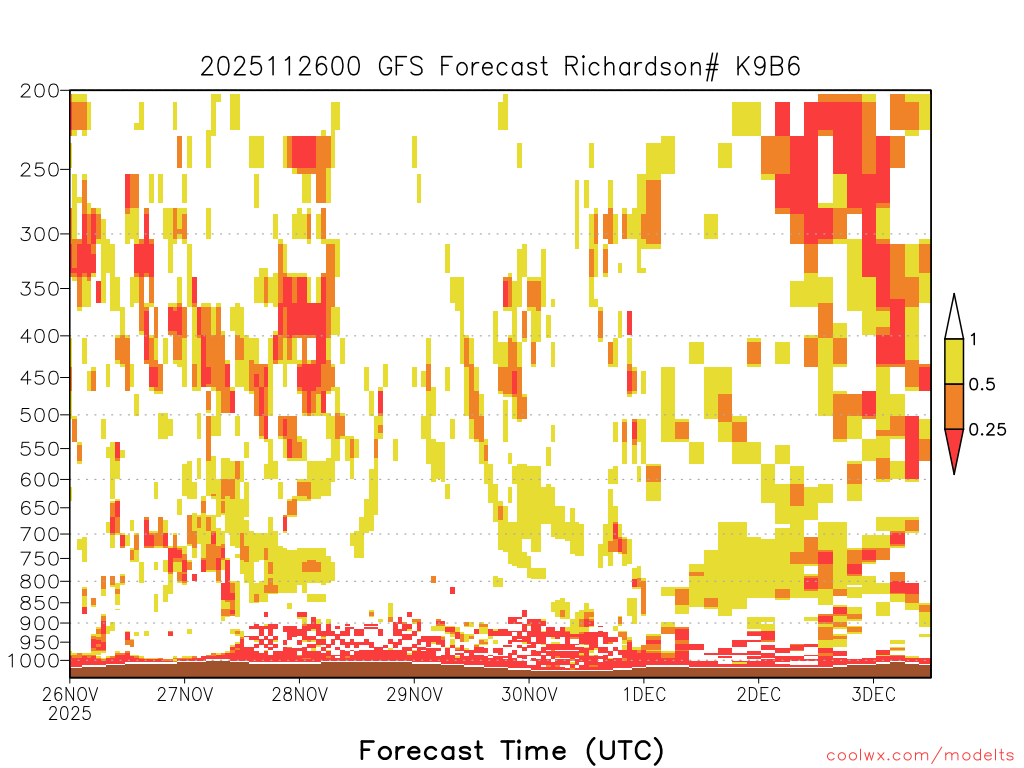 2025112600 GFS Forecast Richardson# K9B6

200
250
300
350
400
450
500
550
600
650
700
750
800
850
900
950
1000

1
0.5
0.25

26NOV 2025
27NOV
28NOV
29NOV
30NOV
1DEC
2DEC
3DEC

Forecast Time (UTC)

coolwx.com/modelts